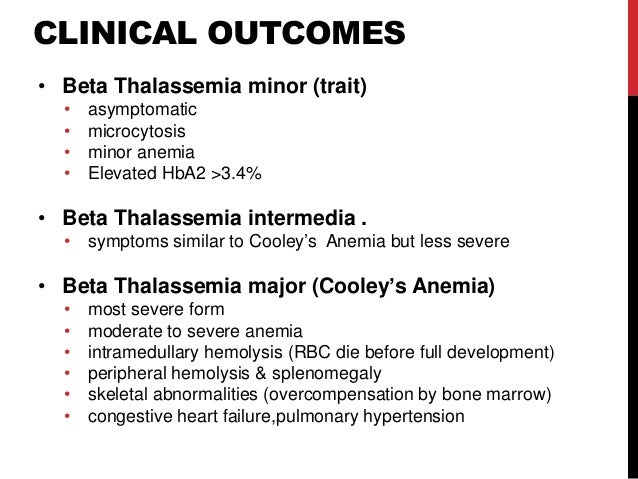 CLINICAL OUTCOMES

• Beta Thalassemia minor (trait)
  • asymptomatic
  • microcytosis
  • minor anemia
  • Elevated HbA2 >3.4%

• Beta Thalassemia intermedia .
  • symptoms similar to Cooley's Anemia but less severe

• Beta Thalassemia major (Cooley's Anemia)
  • most severe form
  • moderate to severe anemia
  • intramedullary hemolysis (RBC die before full development)
  • peripheral hemolysis & splenomegaly
  • skeletal abnormalities (overcompensation by bone marrow)
  • congestive heart failure,pulmonary hypertension